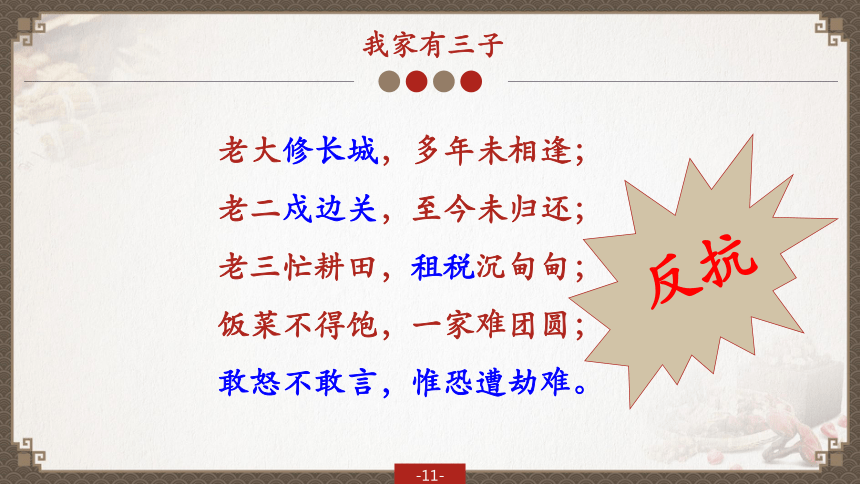 我家有三子

老大修长城，多年未相逢；
老二戍边关，至今未归还；
老三忙耕田，租税沉甸甸；
饭菜不得饱，一家难团圆；
敢怒不敢言，惟恐遭劫难。

反抗

-11-